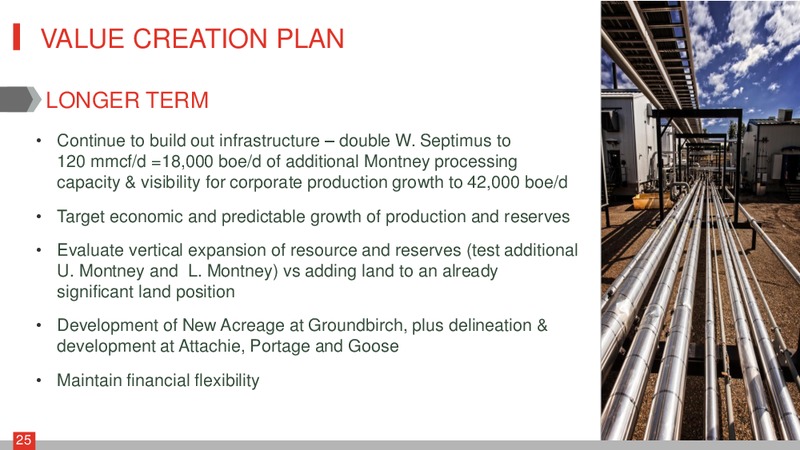 VALUE CREATION PLAN

LONGER TERM

• Continue to build out infrastructure – double W. Septimus to 120 mmcf/d =18,000 boe/d of additional Montney processing capacity & visibility for corporate production growth to 42,000 boe/d

• Target economic and predictable growth of production and reserves

• Evaluate vertical expansion of resource and reserves (test additional U. Montney and L. Montney) vs adding land to an already significant land position

• Development of New Acreage at Groundbirch, plus delineation & development at Attachie, Portage and Goose

• Maintain financial flexibility

25